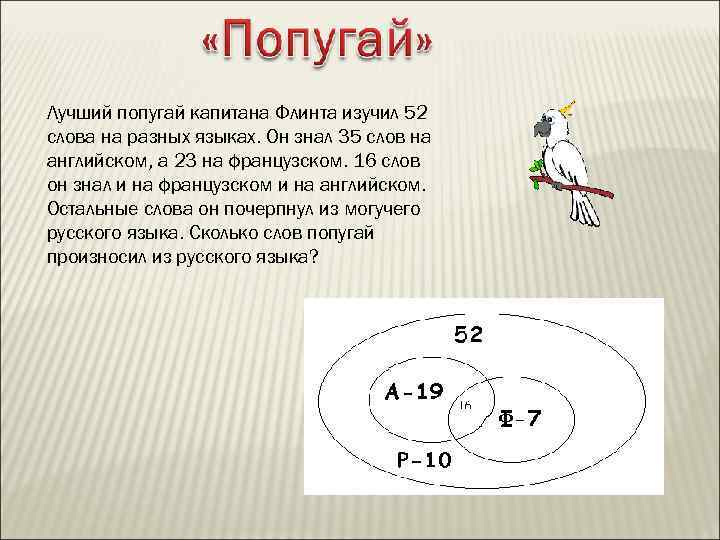 «Попугай»

Лучший попугай капитана Флинта изучил 52 слова на разных языках. Он знал 35 слов на английском, а 23 на французском. 16 слов он знал и на французском и на английском. Остальные слова он почерпнул из могучего русского языка. Сколько слов попугай произносил из русского языка?

52

А-19

16

Ф-7

Р-10